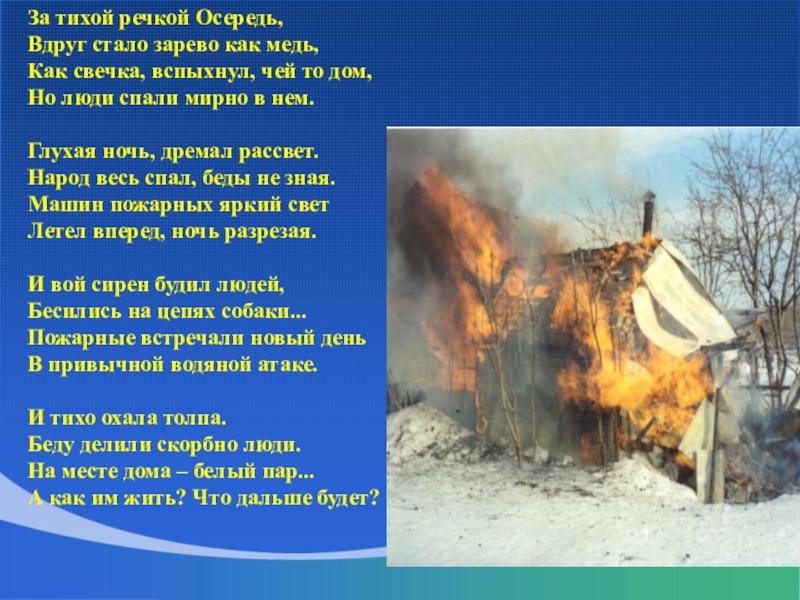 За тихой речкой Осередь,
Вдруг стало зарево как медь,
Как свечка, вспыхнул, чей то дом,
Но люди спали мирно в нем.

Глухая ночь, дремал рассвет.
Народ весь спал, беды не зная.
Машин пожарных яркий свет
Летел вперед, ночь разрезая.

И вой сирен будил людей,
Бесились на цепях собаки...
Пожарные встречали новый день
В привычной водяной атаке.

И тихо охала толпа.
Беду делили скорбно люди.
На месте дома – белый пар...
А как им жить? Что дальше будет?